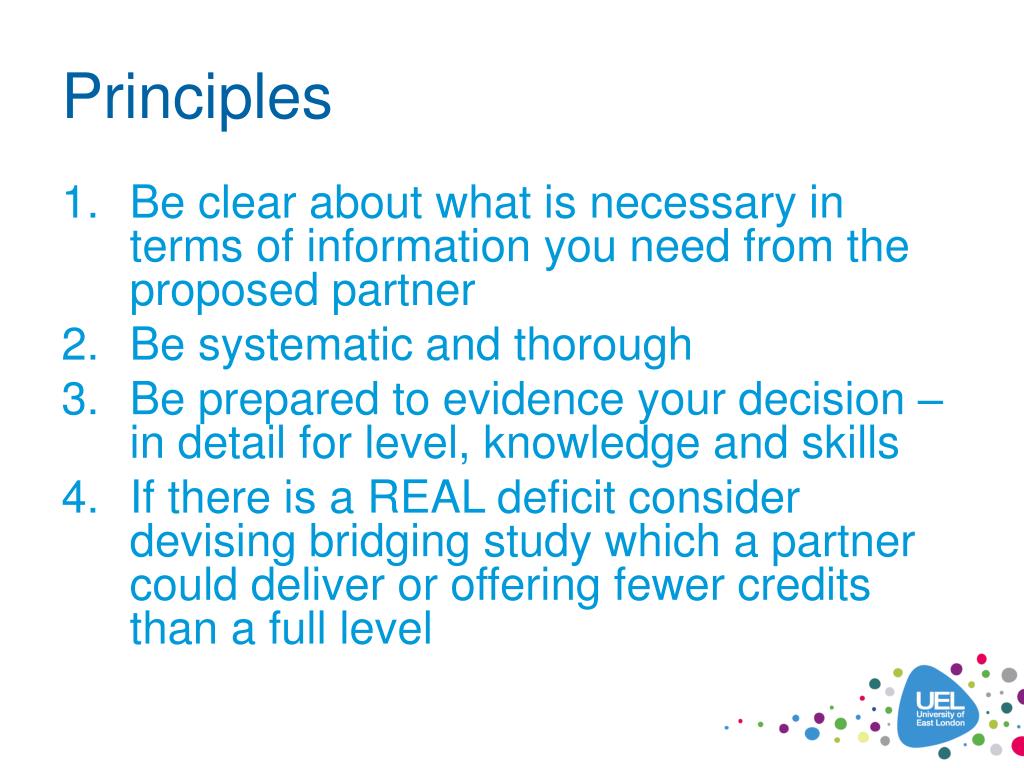 Principles

1. Be clear about what is necessary in terms of information you need from the proposed partner
2. Be systematic and thorough
3. Be prepared to evidence your decision – in detail for level, knowledge and skills
4. If there is a REAL deficit consider devising bridging study which a partner could deliver or offering fewer credits than a full level

UEL
University of East London